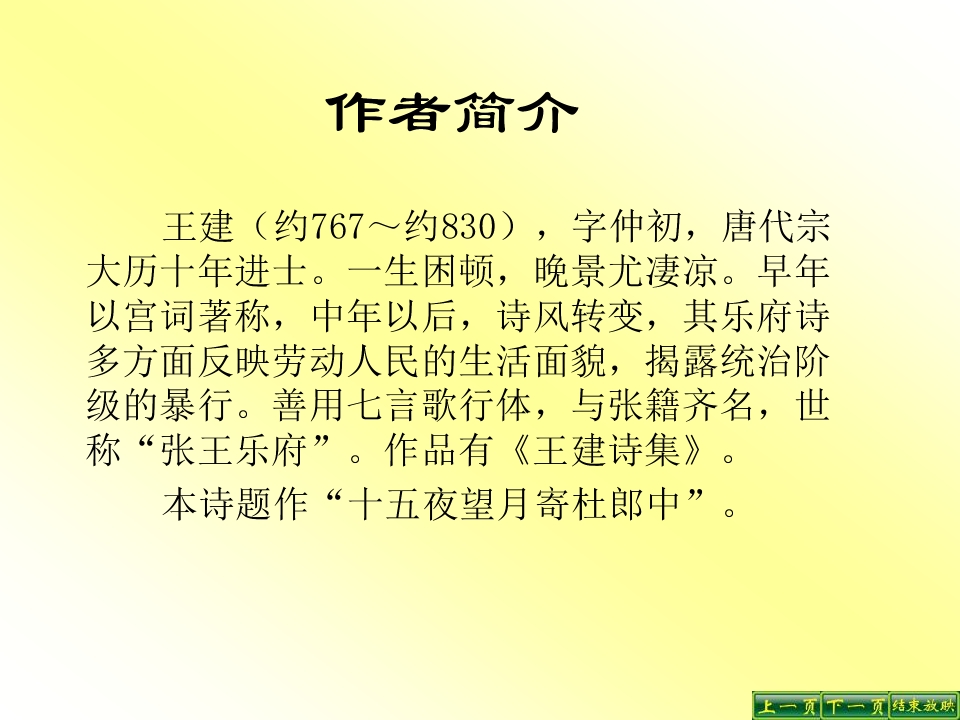 作者简介

王建（约767～约830），字仲初，唐代宗大历十年进士。一生困顿，晚景尤凄凉。早年以宫词著称，中年以后，诗风转变，其乐府诗多方面反映劳动人民的生活面貌，揭露统治阶级的暴行。善用七言歌行体，与张籍齐名，世称“张王乐府”。作品有《王建诗集》。

本诗题作“十五夜望月寄杜郎中”。

上一页 下一页 结束放映